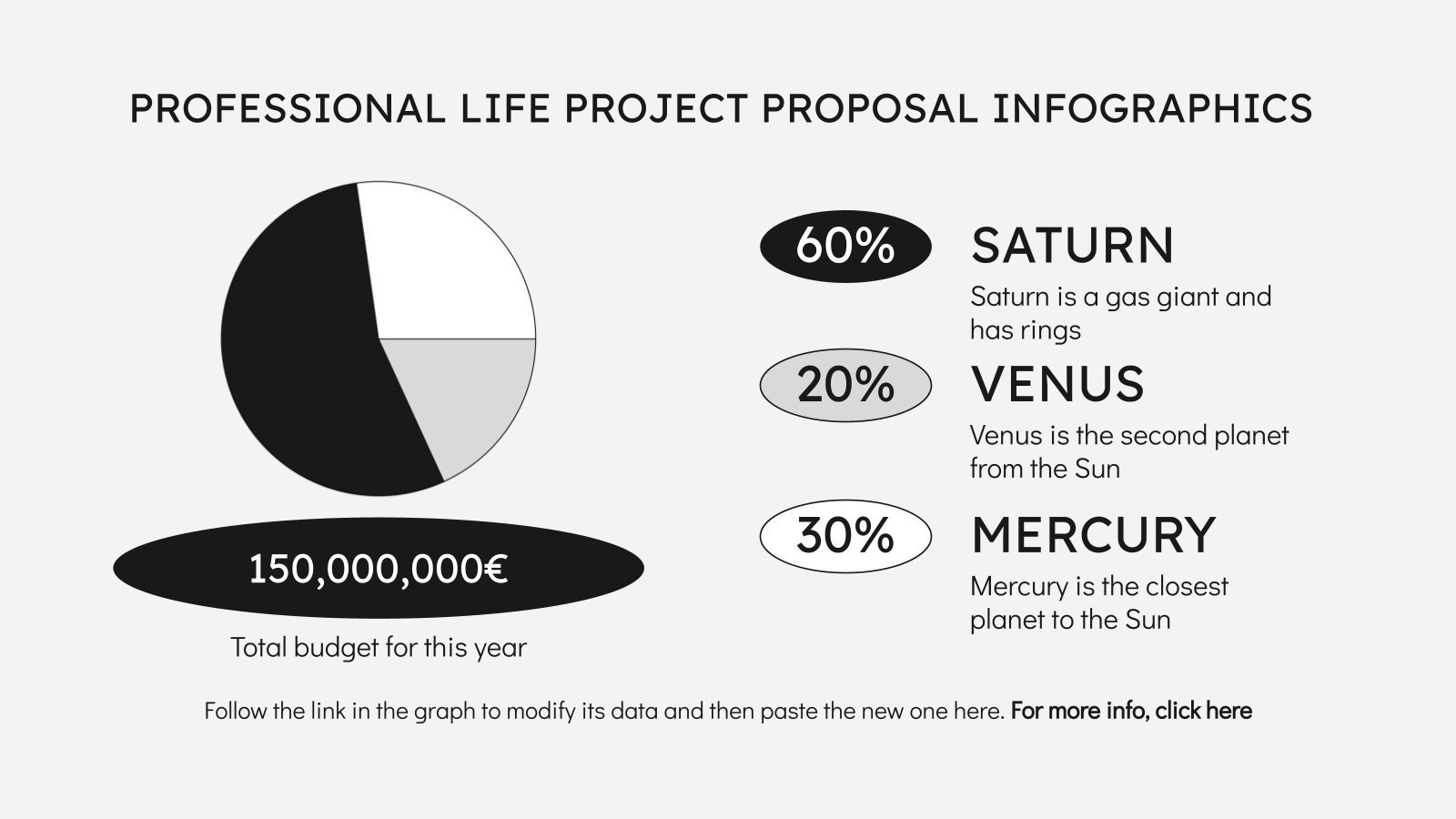 PROFESSIONAL LIFE PROJECT PROPOSAL INFOGRAPHICS

150,000,000€

Total budget for this year

60%

SATURN

Saturn is a gas giant and has rings

20%

VENUS

Venus is the second planet from the Sun

30%

MERCURY

Mercury is the closest planet to the Sun

Follow the link in the graph to modify its data and then paste the new one here. For more info, click here